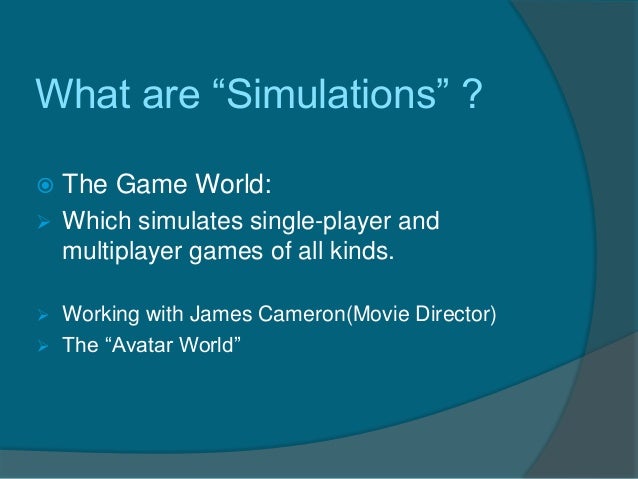 What are “Simulations” ?

The Game World:

Which simulates single-player and multiplayer games of all kinds.

Working with James Cameron(Movie Director)

The “Avatar World”